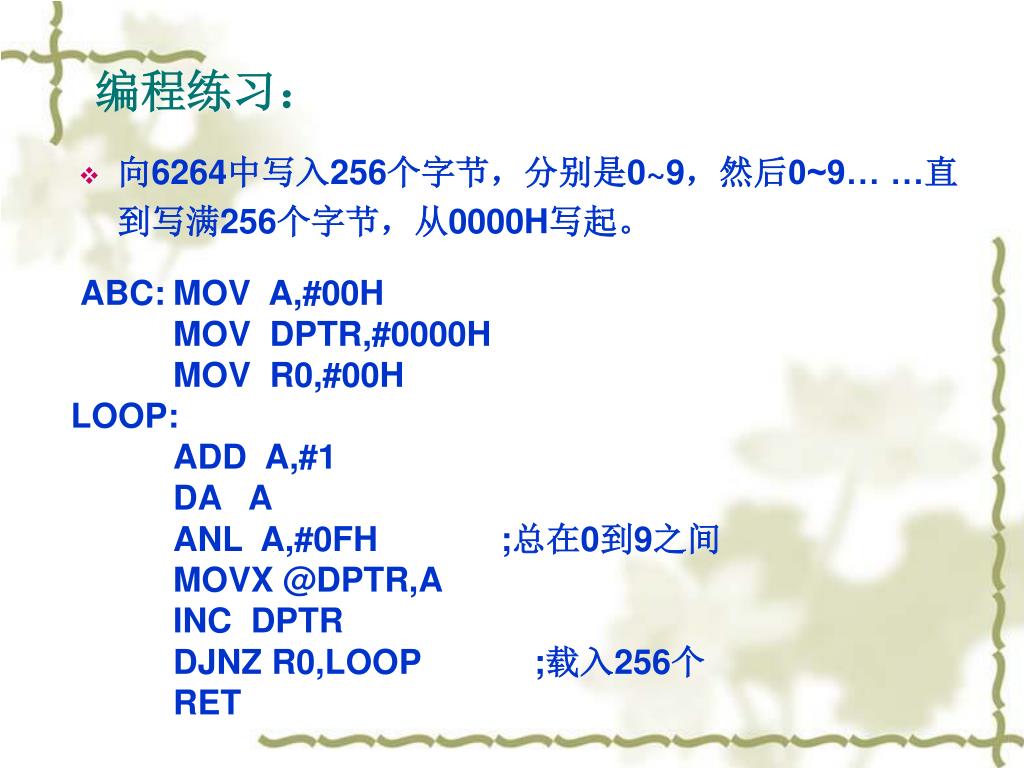 编程练习：

❖ 向6264中写入256个字节，分别是0~9，然后0~9… …直到写满256个字节，从0000H写起。

ABC: MOV A,#00H
MOV DPTR,#0000H
MOV R0,#00H
LOOP:
ADD A,#1
DA A
ANL A,#0FH ;总在0到9之间
MOVX @DPTR,A
INC DPTR
DJNZ R0,LOOP ;载入256个
RET